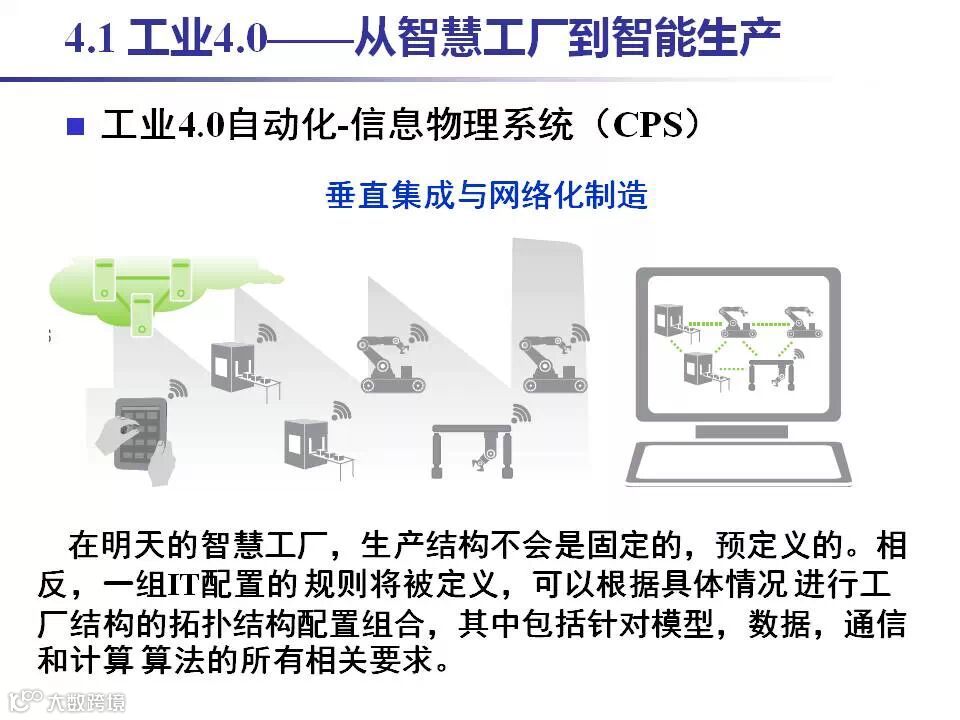 4.1 工业4.0——从智慧工厂到智能生产

工业4.0自动化-信息物理系统（CPS）

垂直集成与网络化制造

在明天的智慧工厂，生产结构不会是固定的，预定义的。相反，一组IT配置的 规则将被定义，可以根据具体情况 进行工厂结构的拓扑结构配置组合，其中包括针对模型，数据，通信和计算 算法的所有相关要求。

大数跨境